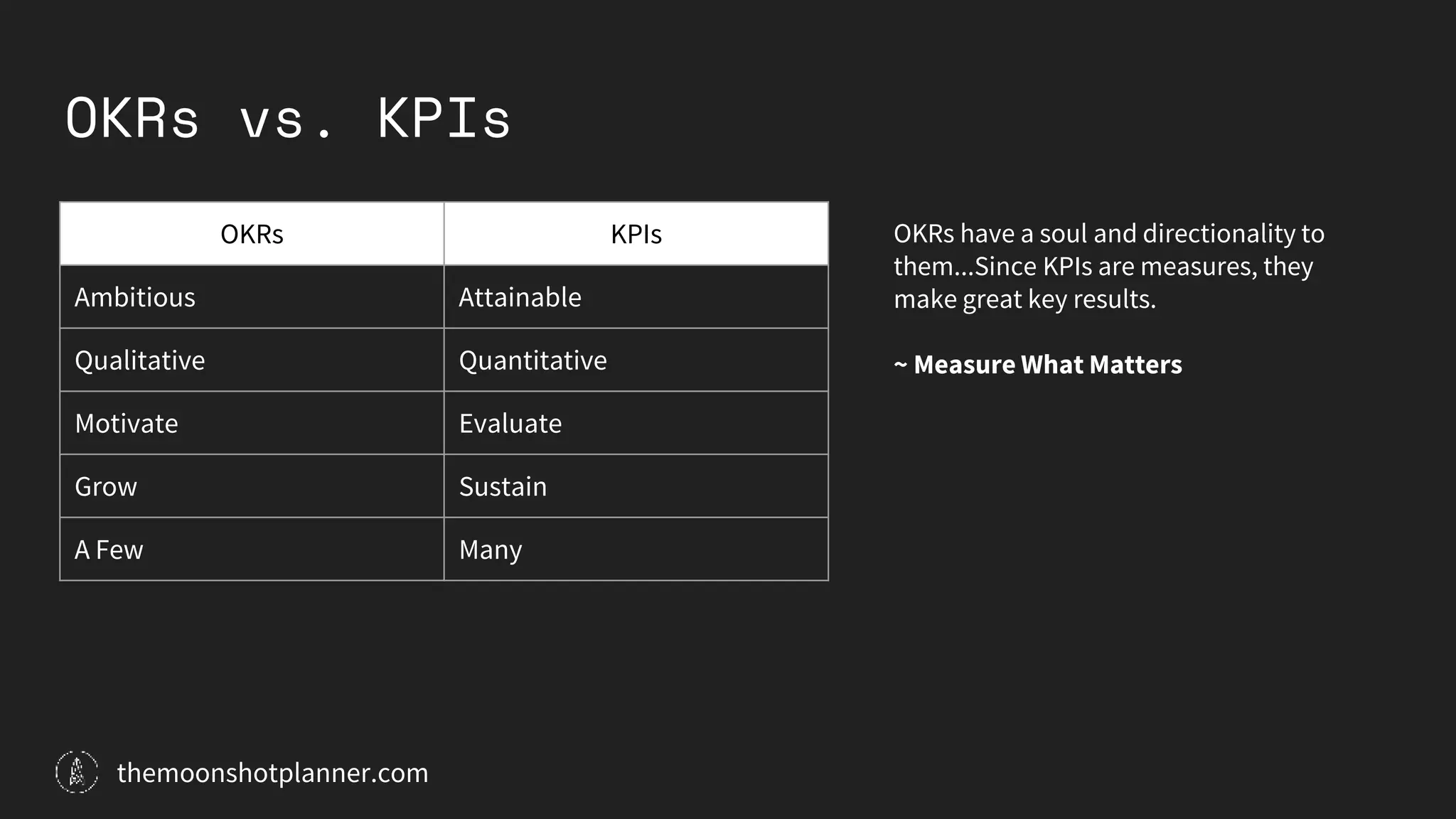 OKRs vs. KPIs

| OKRs | KPIs |
|---|---|
| Ambitious | Attainable |
| Qualitative | Quantitative |
| Motivate | Evaluate |
| Grow | Sustain |
| A Few | Many |

OKRs have a soul and directionality to them...Since KPIs are measures, they make great key results.

~ Measure What Matters

themoonshotplanner.com